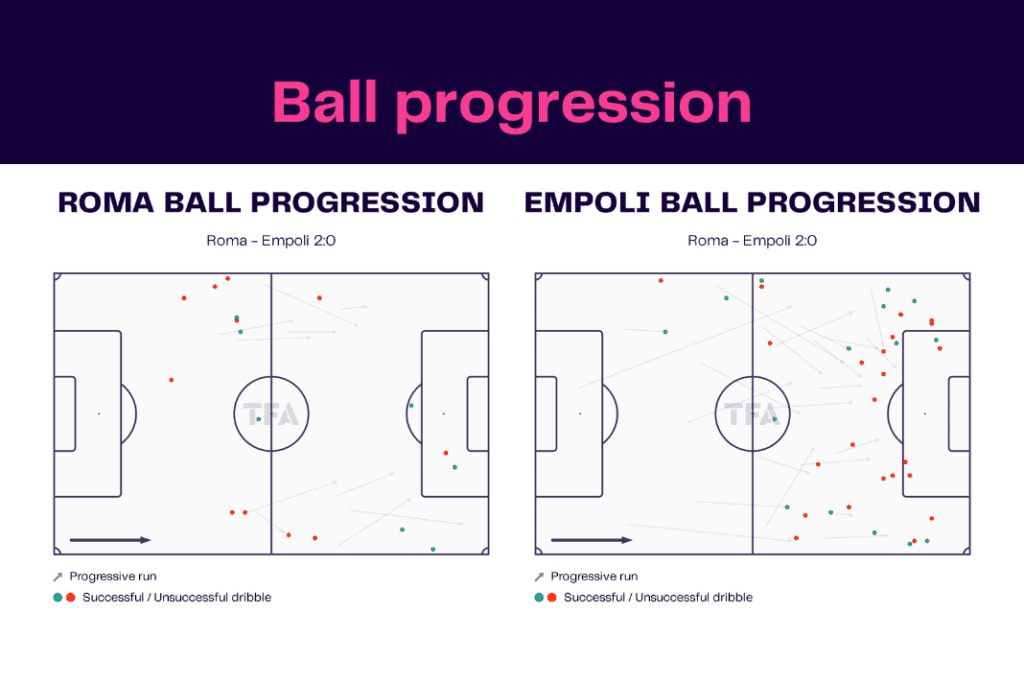 Ball progression

ROMA BALL PROGRESSION

Roma – Empoli 2:0

TFA

Progressive run

Successful / Unsuccessful dribble

EMPOLI BALL PROGRESSION

Roma – Empoli 2:0

TFA

Progressive run

Successful / Unsuccessful dribble